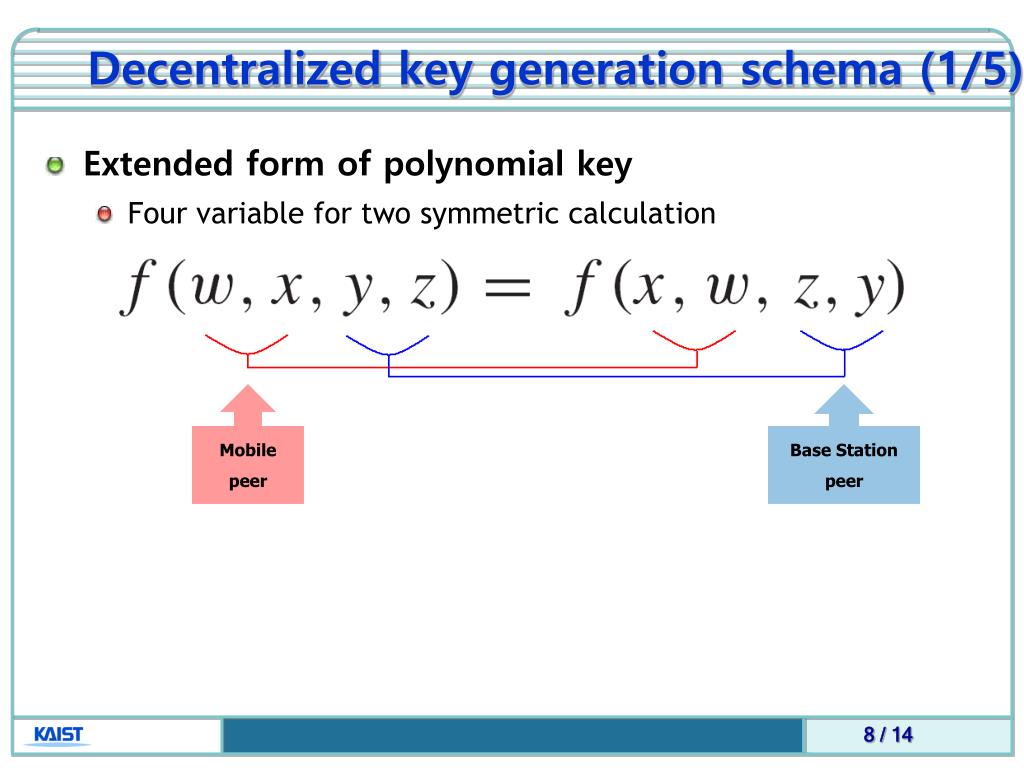 Decentralized key generation schema (1/5)

Extended form of polynomial key

Four variable for two symmetric calculation

$f(w, x, y, z) = f(x, w, z, y)$

Mobile peer

Base Station peer

KAIST

8 / 14